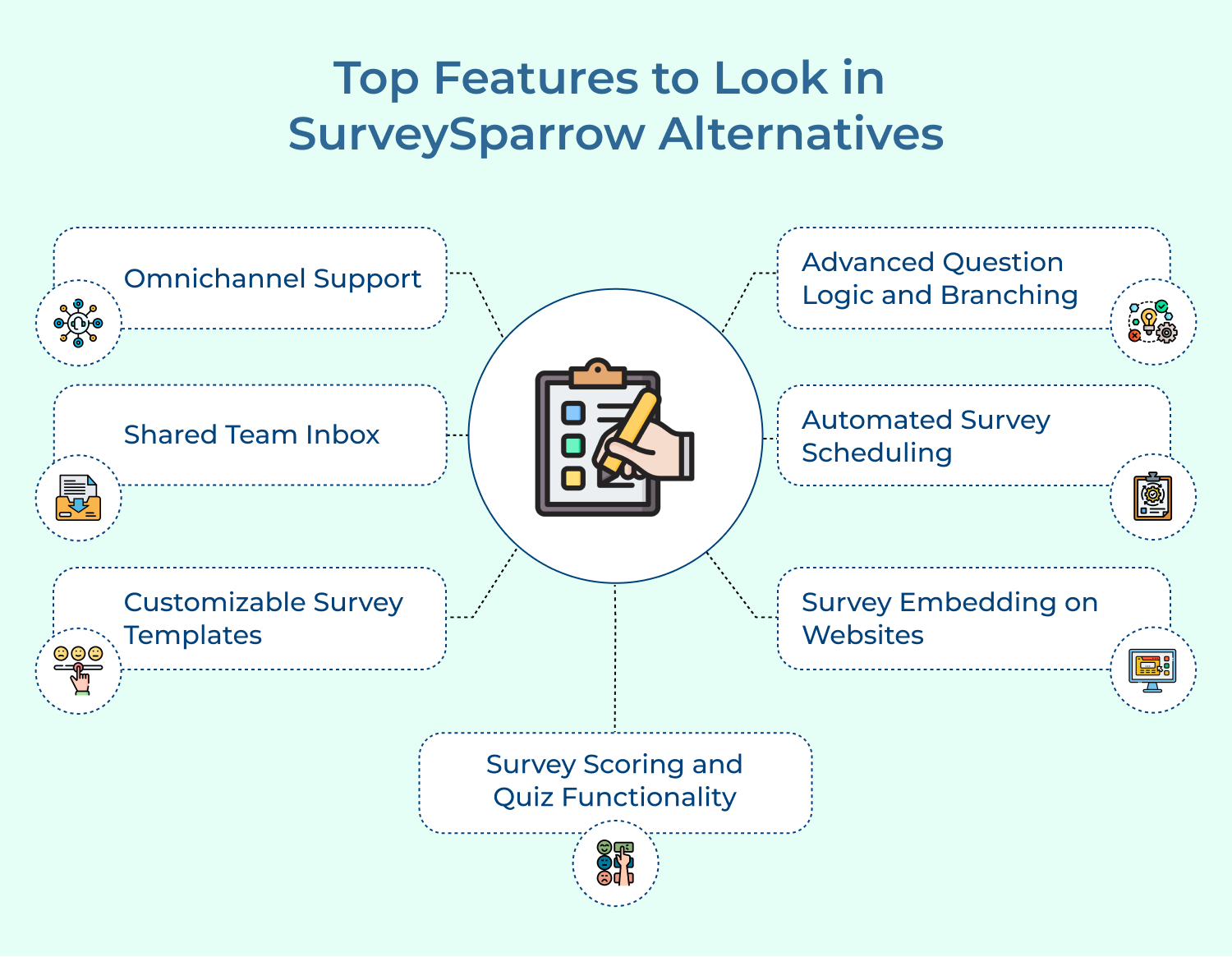 Top Features to Look in SurveySparrow Alternatives

Omnichannel Support

Shared Team Inbox

Customizable Survey Templates

Advanced Question Logic and Branching

Automated Survey Scheduling

Survey Embedding on Websites

Survey Scoring and Quiz Functionality